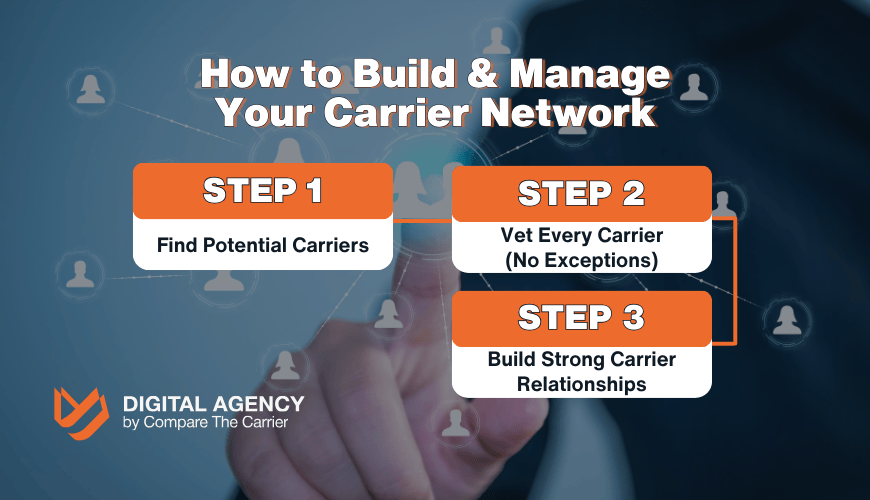 How to Build & Manage Your Carrier Network

STEP 1

Find Potential Carriers

STEP 2

Vet Every Carrier (No Exceptions)

STEP 3

Build Strong Carrier Relationships

DIGITAL AGENCY
by Compare The Carrier